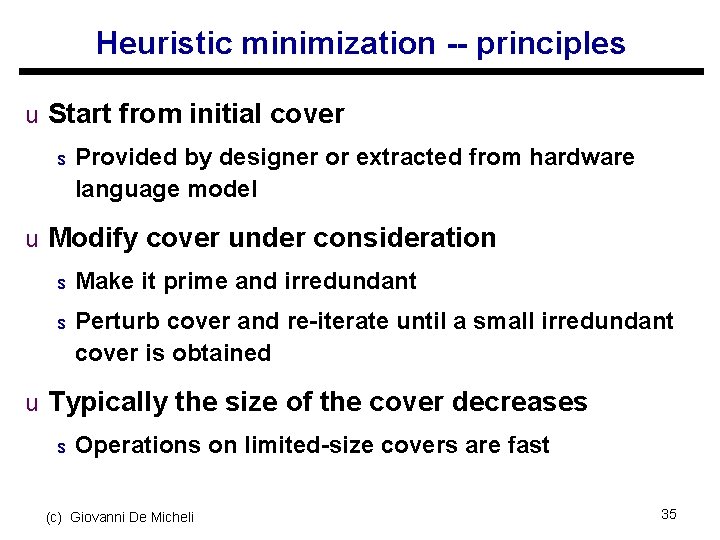 Heuristic minimization -- principles

u Start from initial cover

s Provided by designer or extracted from hardware language model

u Modify cover under consideration

s Make it prime and irredundant

s Perturb cover and re-iterate until a small irredundant cover is obtained

u Typically the size of the cover decreases

s Operations on limited-size covers are fast

(c) Giovanni De Micheli

35